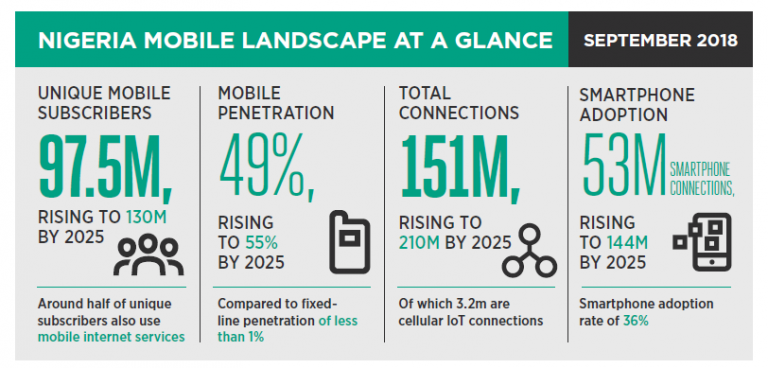 NIGERIA MOBILE LANDSCAPE AT A GLANCE

SEPTEMBER 2018

UNIQUE MOBILE SUBSCRIBERS

97.5M,

RISING TO 130M BY 2025

Around half of unique subscribers also use mobile internet services

MOBILE PENETRATION

49%,

RISING TO 55% BY 2025

Compared to fixed-line penetration of less than 1%

TOTAL CONNECTIONS

151M,

RISING TO 210M BY 2025

Of which 3.2m are cellular IoT connections

SMARTPHONE ADOPTION

53M SMARTPHONE CONNECTIONS,

RISING TO 144M BY 2025

Smartphone adoption rate of 36%